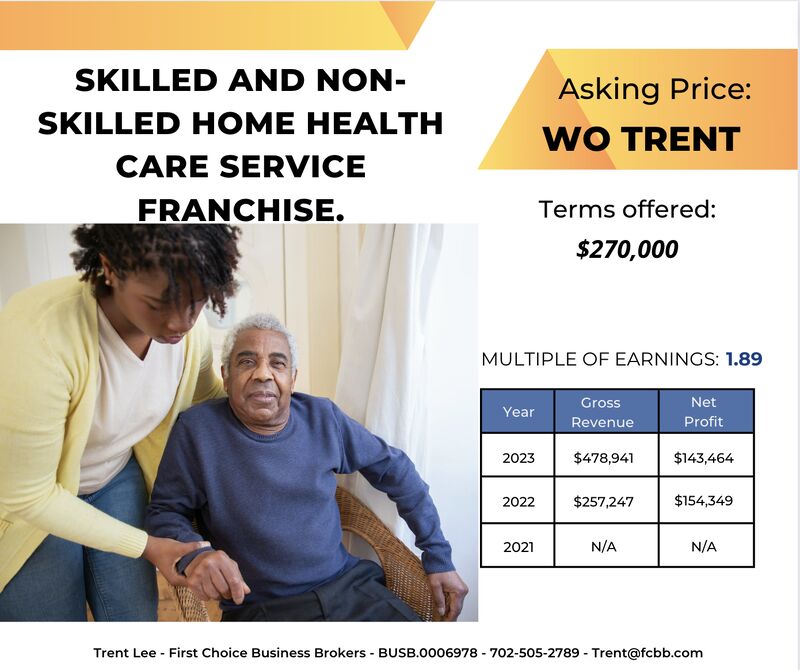 SKILLED AND NON-SKILLED HOME HEALTH CARE SERVICE FRANCHISE.

Asking Price:
WO TRENT

Terms offered:
$270,000

MULTIPLE OF EARNINGS: 1.89

| Year | Gross Revenue | Net Profit |
|---|---|---|
| 2023 | $478,941 | $143,464 |
| 2022 | $257,247 | $154,349 |
| 2021 | N/A | N/A |

Trent Lee - First Choice Business Brokers - BUSB.0006978 - 702-505-2789 - Trent@fcbb.com